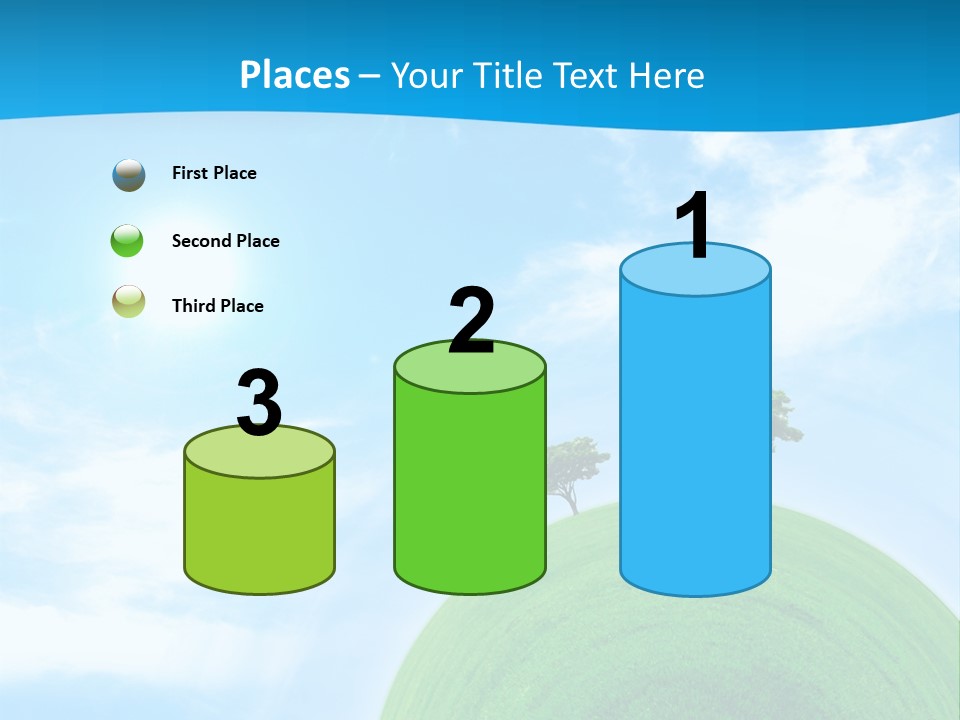 Places – Your Title Text Here

First Place

Second Place

Third Place

3

2

1